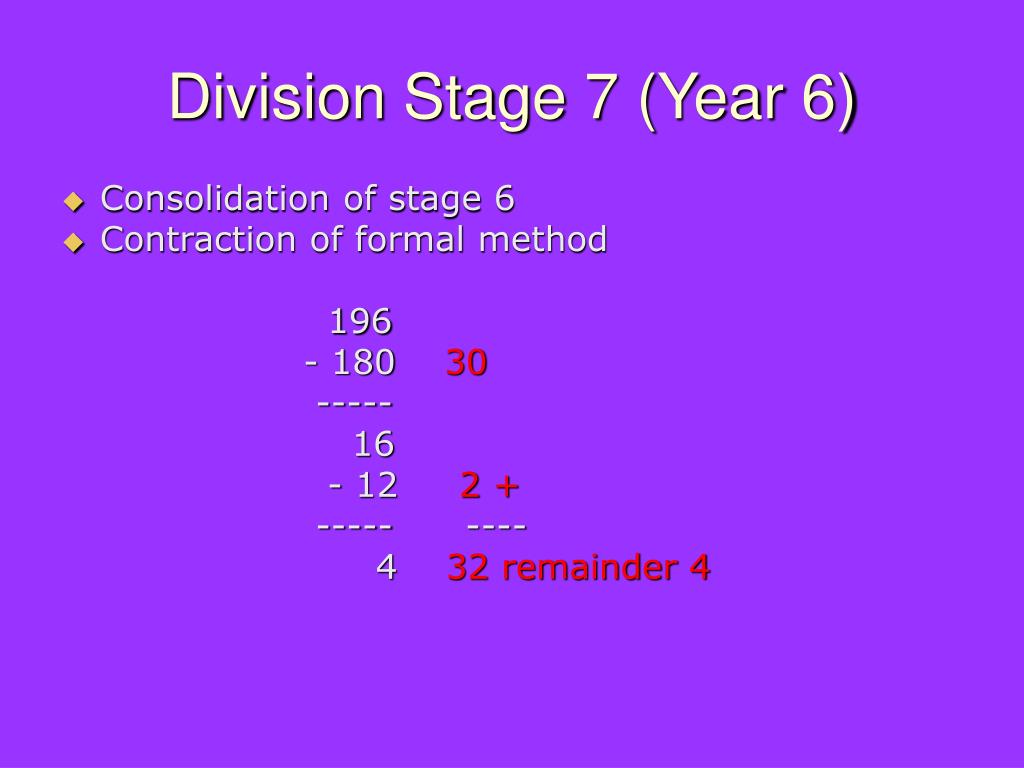 Division Stage 7 (Year 6)

Consolidation of stage 6
Contraction of formal method

196
- 180 30
-----
16
- 12 2 +
----- ----
4 32 remainder 4